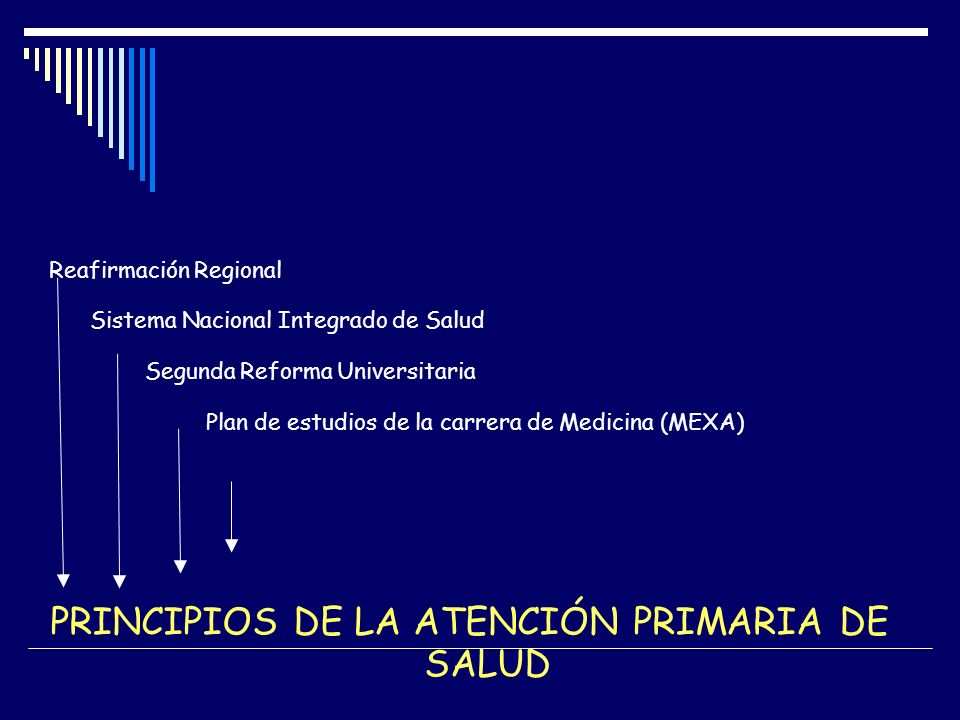 Reafirmación Regional

Sistema Nacional Integrado de Salud

Segunda Reforma Universitaria

Plan de estudios de la carrera de Medicina (MEXA)

PRINCIPIOS DE LA ATENCIÓN PRIMARIA DE SALUD